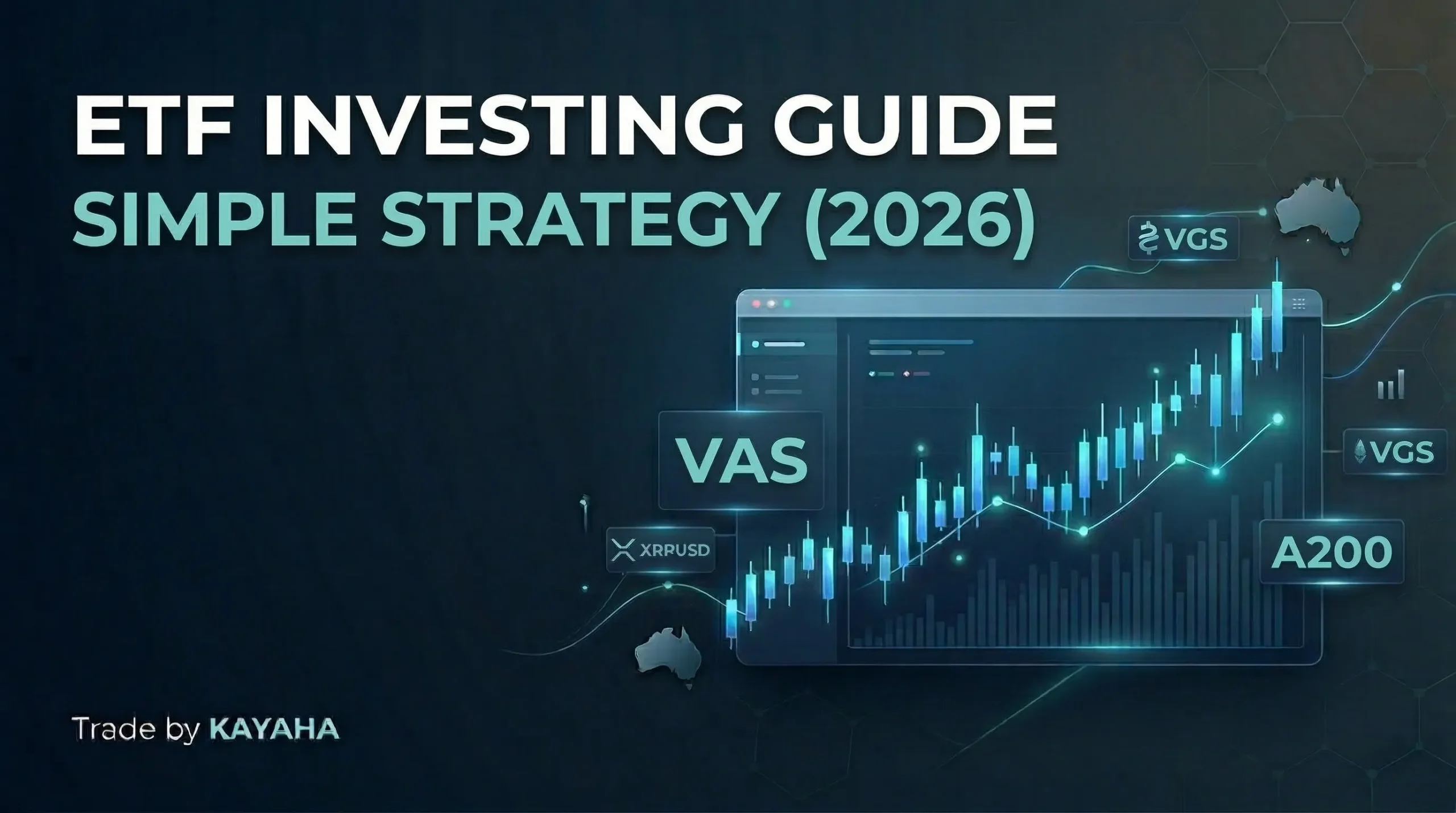 ETF INVESTING GUIDE
SIMPLE STRATEGY (2026)

VGS

VAS

VGS

XRPUSD

A200

Trade by KAYAHA